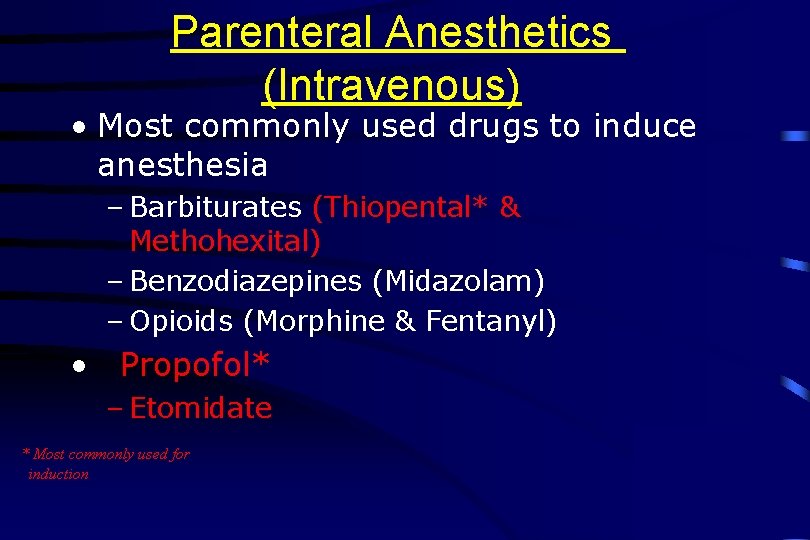 Parenteral Anesthetics (Intravenous)

• Most commonly used drugs to induce anesthesia
– Barbiturates (Thiopental* & Methohexital)
– Benzodiazepines (Midazolam)
– Opioids (Morphine & Fentanyl)

• Propofol*
– Etomidate

* Most commonly used for induction